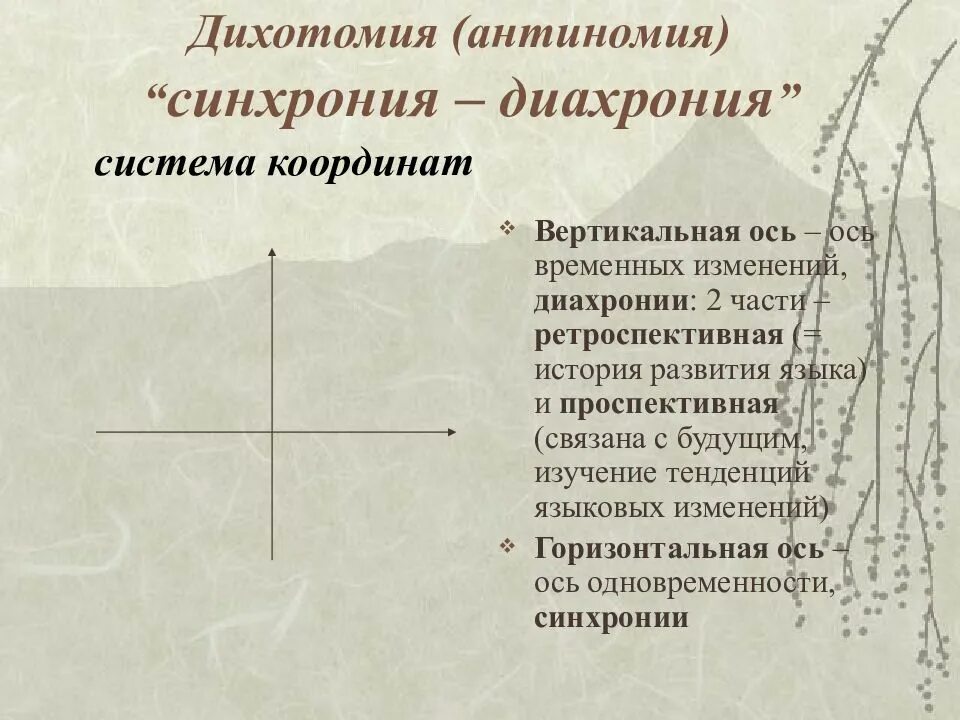 Дихотомия (антиномия)
“синхрония – диахрония”

система координат

❖ Вертикальная ось – ось временных изменений, диахронии: 2 части – ретроспективная (= история развития языка) и проспективная (связана с будущим, изучение тенденций языковых изменений)

❖ Горизонтальная ось – ось одновременности, синхронии